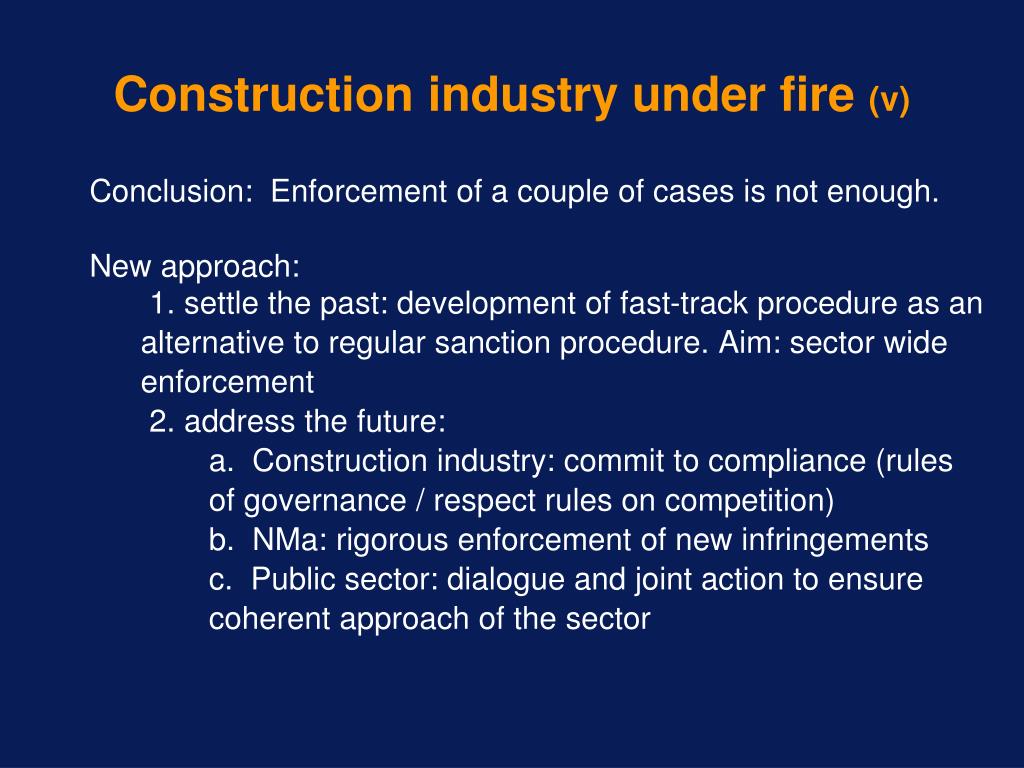 Construction industry under fire (v)

Conclusion: Enforcement of a couple of cases is not enough.

New approach:

1. settle the past: development of fast-track procedure as an alternative to regular sanction procedure. Aim: sector wide enforcement

2. address the future:

a. Construction industry: commit to compliance (rules of governance / respect rules on competition)

b. NMa: rigorous enforcement of new infringements

c. Public sector: dialogue and joint action to ensure coherent approach of the sector